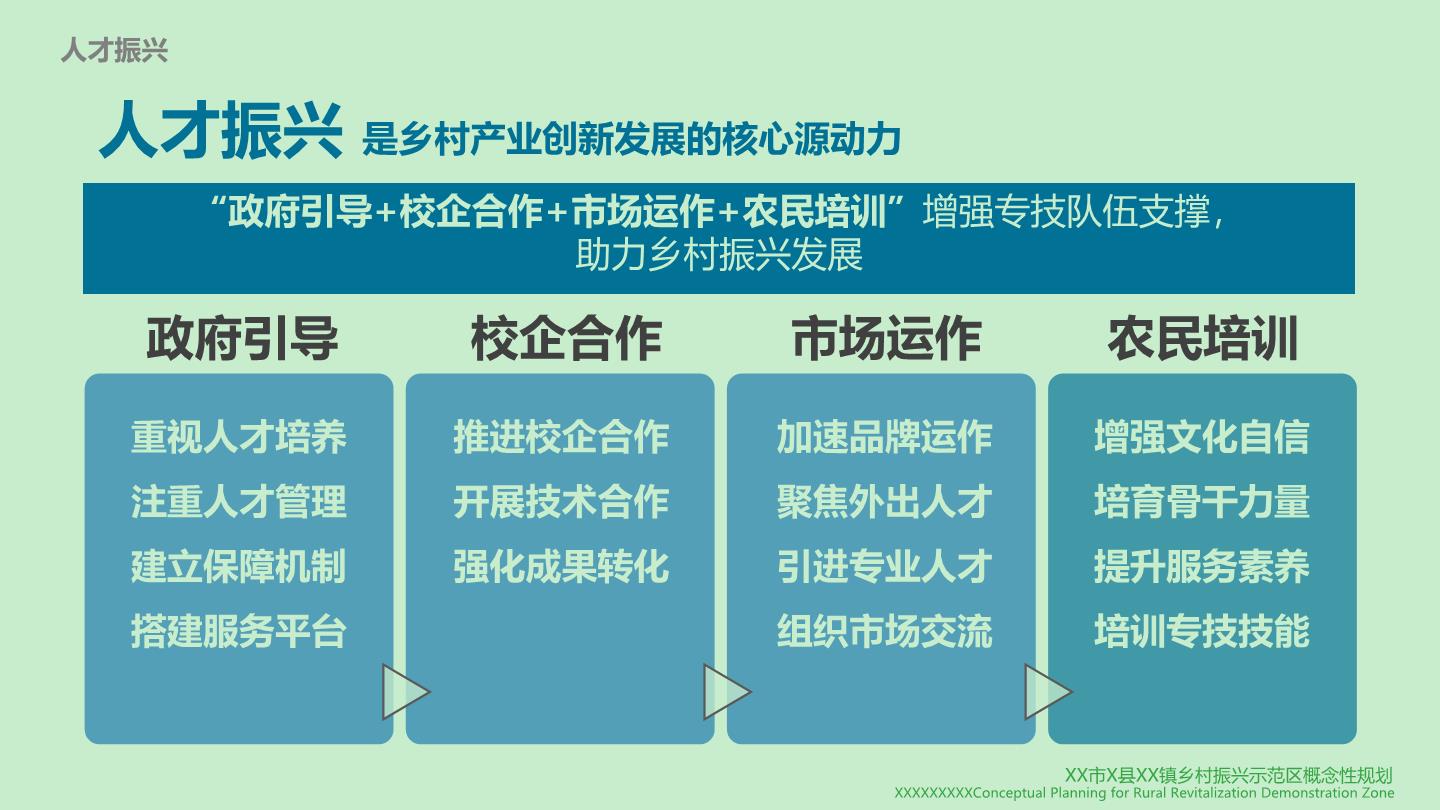 人才振兴

人才振兴 是乡村产业创新发展的核心源动力

“政府引导+校企合作+市场运作+农民培训”增强专技队伍支撑，助力乡村振兴发展

政府引导

重视人才培养
注重人才管理
建立保障机制
搭建服务平台

校企合作

推进校企合作
开展技术合作
强化成果转化

市场运作

加速品牌运作
聚焦外出人才
引进专业人才
组织市场交流

农民培训

增强文化自信
培育骨干力量
提升服务素养
培训专技技能

XX市X县XX镇乡村振兴示范区概念性规划
XXXXXXXXXConceptual Planning for Rural Revitalization Demonstration Zone